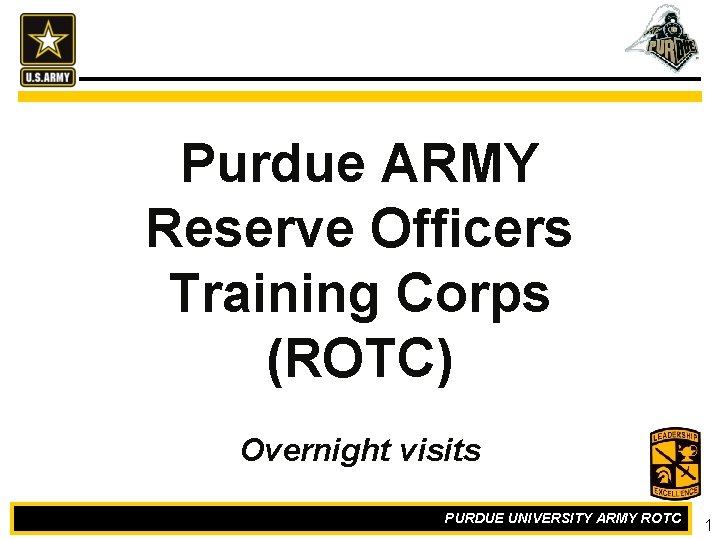 U.S.ARMY

PURDUE

Purdue ARMY Reserve Officers Training Corps (ROTC)

Overnight visits

LEADERSHIP
EXCELLENCE

PURDUE UNIVERSITY ARMY ROTC

1